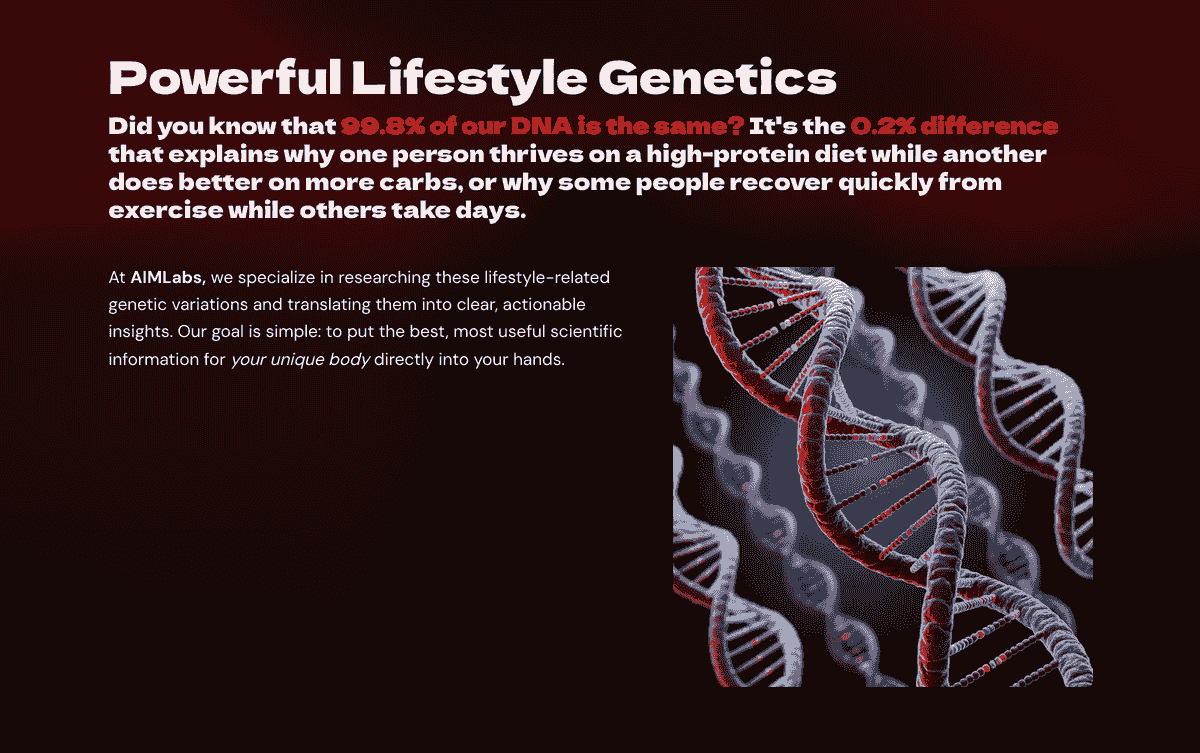 Powerful Lifestyle Genetics

Did you know that 99.8% of our DNA is the same? It's the 0.2% difference that explains why one person thrives on a high-protein diet while another does better on more carbs, or why some people recover quickly from exercise while others take days.

At AIMLabs, we specialize in researching these lifestyle-related genetic variations and translating them into clear, actionable insights. Our goal is simple: to put the best, most useful scientific information for your unique body directly into your hands.